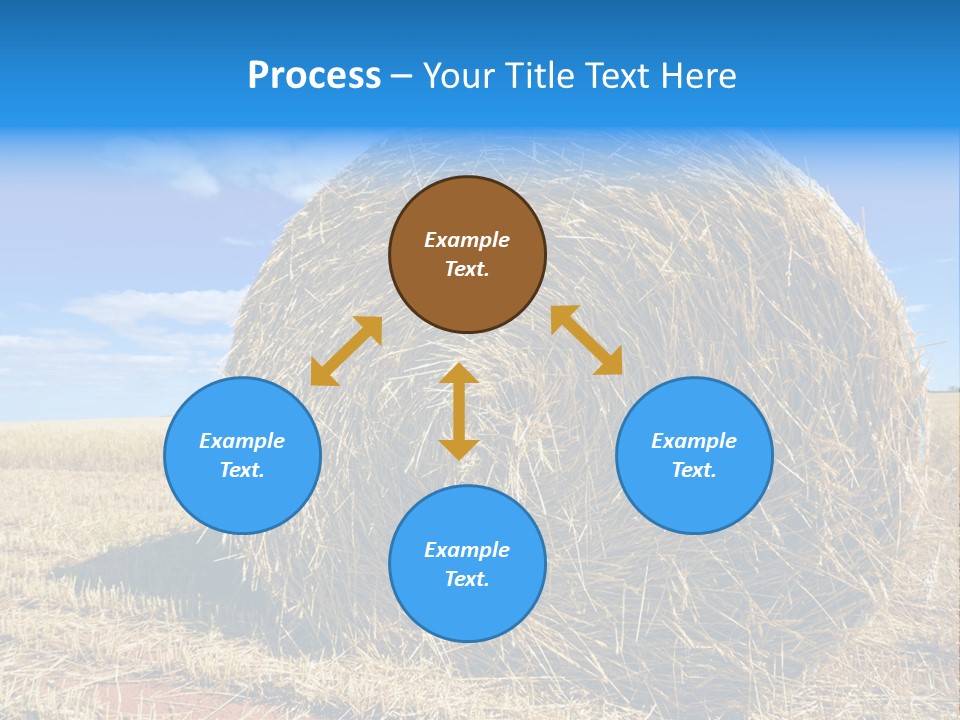 Process – Your Title Text Here

Example Text.

Example Text.

Example Text.

Example Text.